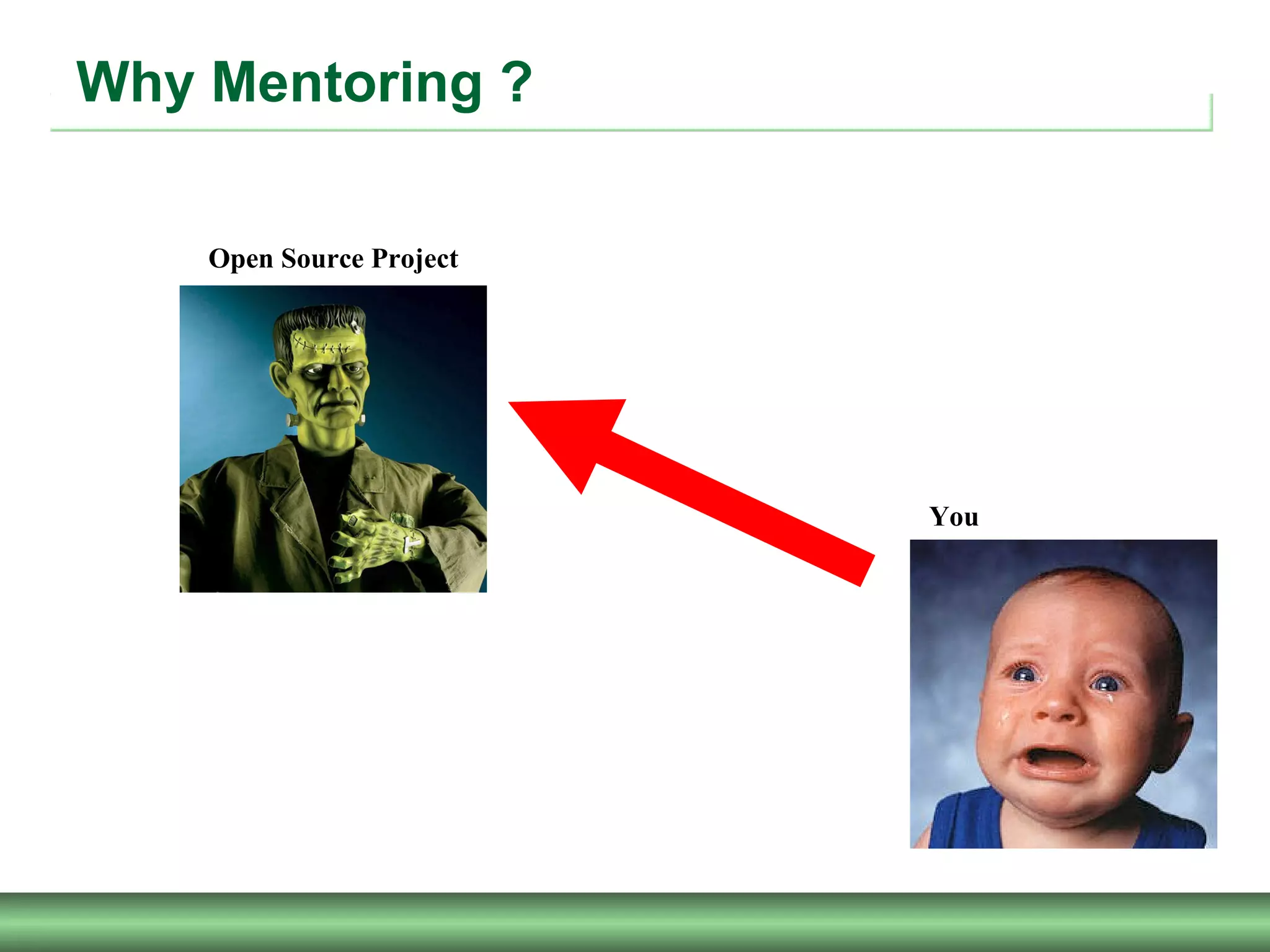 Why Mentoring ?

Open Source Project

You